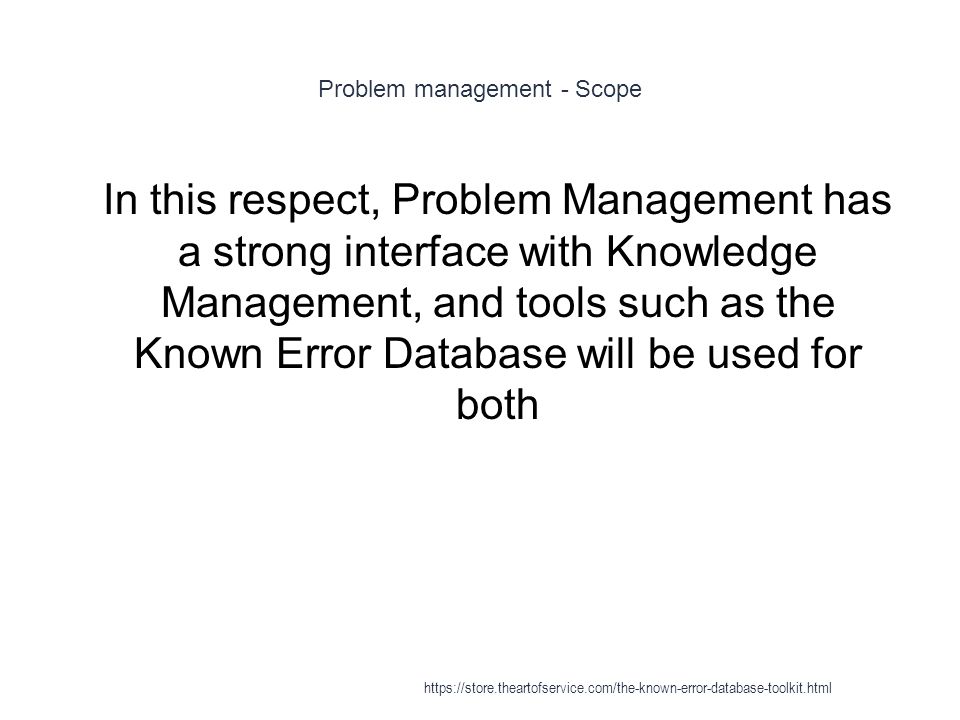 Problem management - Scope

In this respect, Problem Management has a strong interface with Knowledge Management, and tools such as the Known Error Database will be used for both

https://store.theartofservice.com/the-known-error-database-toolkit.html